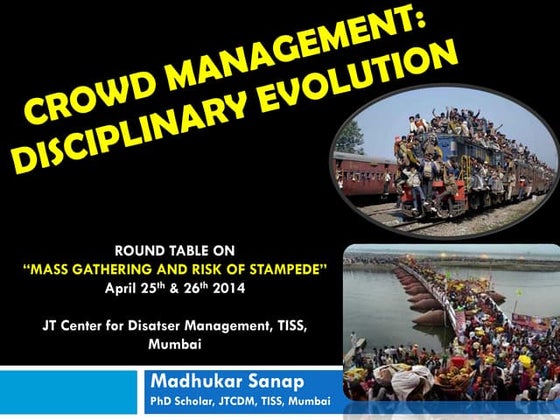 CROWD MANAGEMENT: DISCIPLINARY EVOLUTION

ROUND TABLE ON
"MASS GATHERING AND RISK OF STAMPEDE"
April 25$^{th}$ & 26$^{th}$ 2014

JT Center for Disatser Management, TISS, Mumbai

Madhukar Sanap
PhD Scholar, JTCDM, TISS, Mumbai